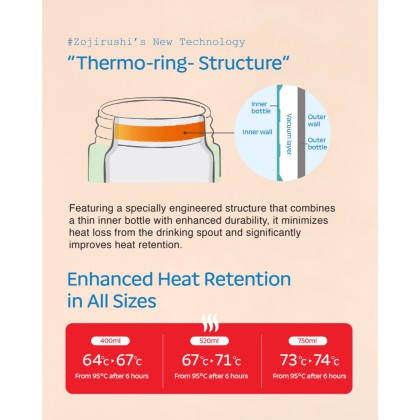 #Zojirushi's New Technology

"Thermo-ring- Structure"

Inner bottle

Inner wall

Vacuum layer

Outer wall

Outer bottle

Featuring a specially engineered structure that combines a thin inner bottle with enhanced durability, it minimizes heat loss from the drinking spout and significantly improves heat retention.

Enhanced Heat Retention in All Sizes

400ml
64℃ ▸ 67℃
From 95℃ after 6 hours

520ml
67℃ ▸ 71℃
From 95℃ after 6 hours

750ml
73℃ ▸ 74℃
From 95℃ after 6 hours